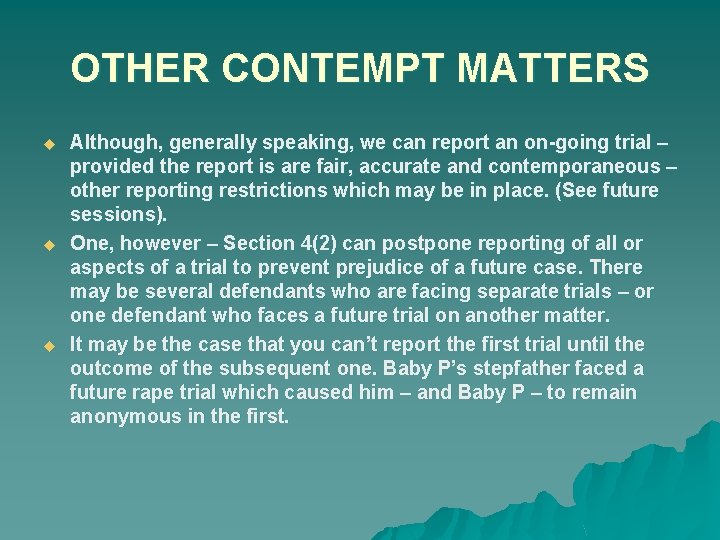 OTHER CONTEMPT MATTERS

Although, generally speaking, we can report an on-going trial – provided the report is are fair, accurate and contemporaneous – other reporting restrictions which may be in place. (See future sessions).

One, however – Section 4(2) can postpone reporting of all or aspects of a trial to prevent prejudice of a future case. There may be several defendants who are facing separate trials – or one defendant who faces a future trial on another matter.

It may be the case that you can't report the first trial until the outcome of the subsequent one. Baby P's stepfather faced a future rape trial which caused him – and Baby P – to remain anonymous in the first.